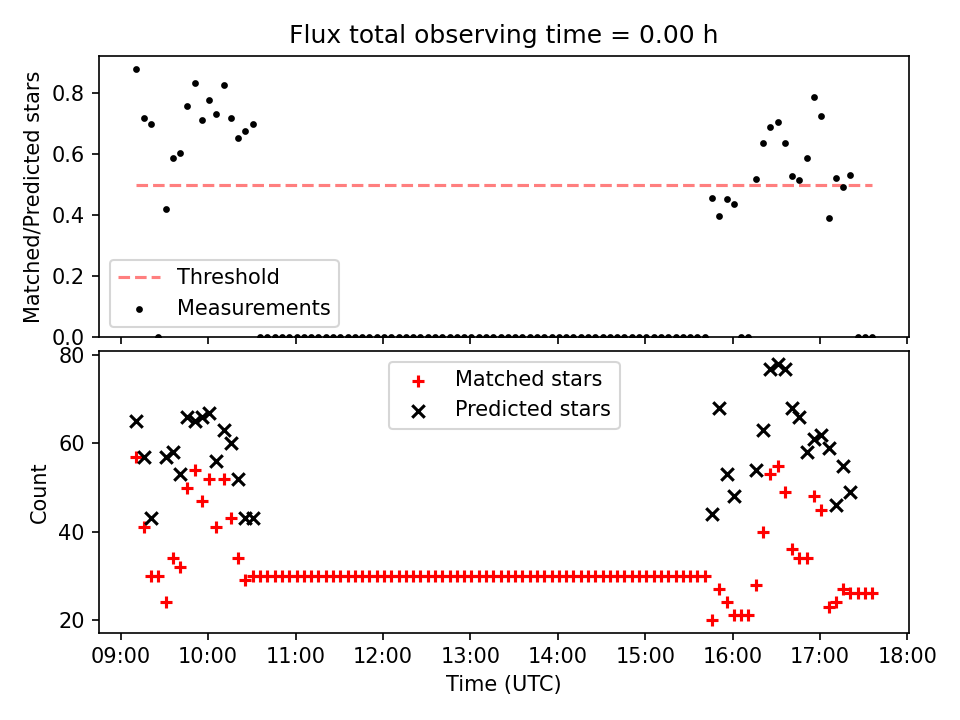 Flux total observing time = 0.00 h

Matched/Predicted stars

0.8
0.6
0.4
0.2
0.0

Threshold
Measurements

Count

80
60
40
20

Matched stars
Predicted stars

09:00 10:00 11:00 12:00 13:00 14:00 15:00 16:00 17:00 18:00

Time (UTC)